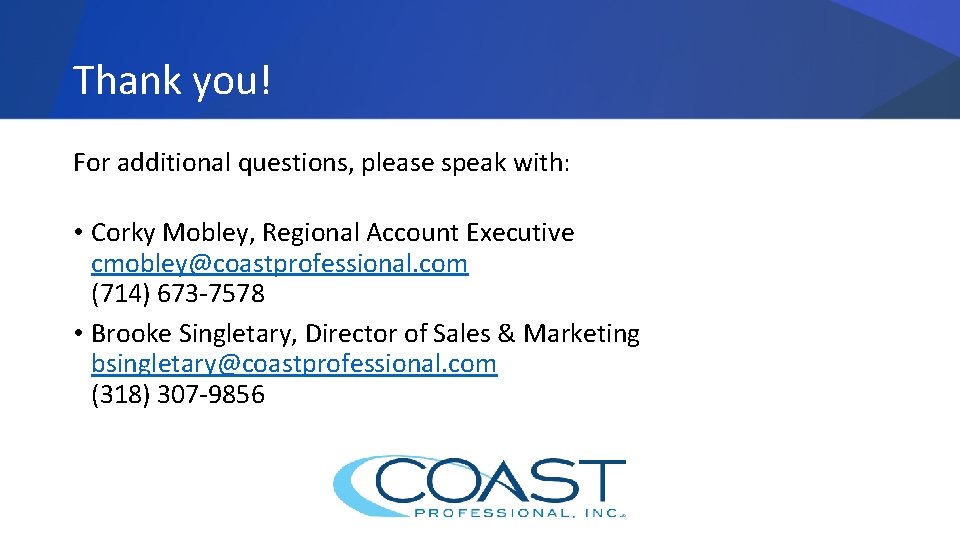 Thank you!

For additional questions, please speak with:

• Corky Mobley, Regional Account Executive
cmobley@coastprofessional.com
(714) 673-7578

• Brooke Singletary, Director of Sales & Marketing
bsingletary@coastprofessional.com
(318) 307-9856

COAST
PROFESSIONAL, INC.